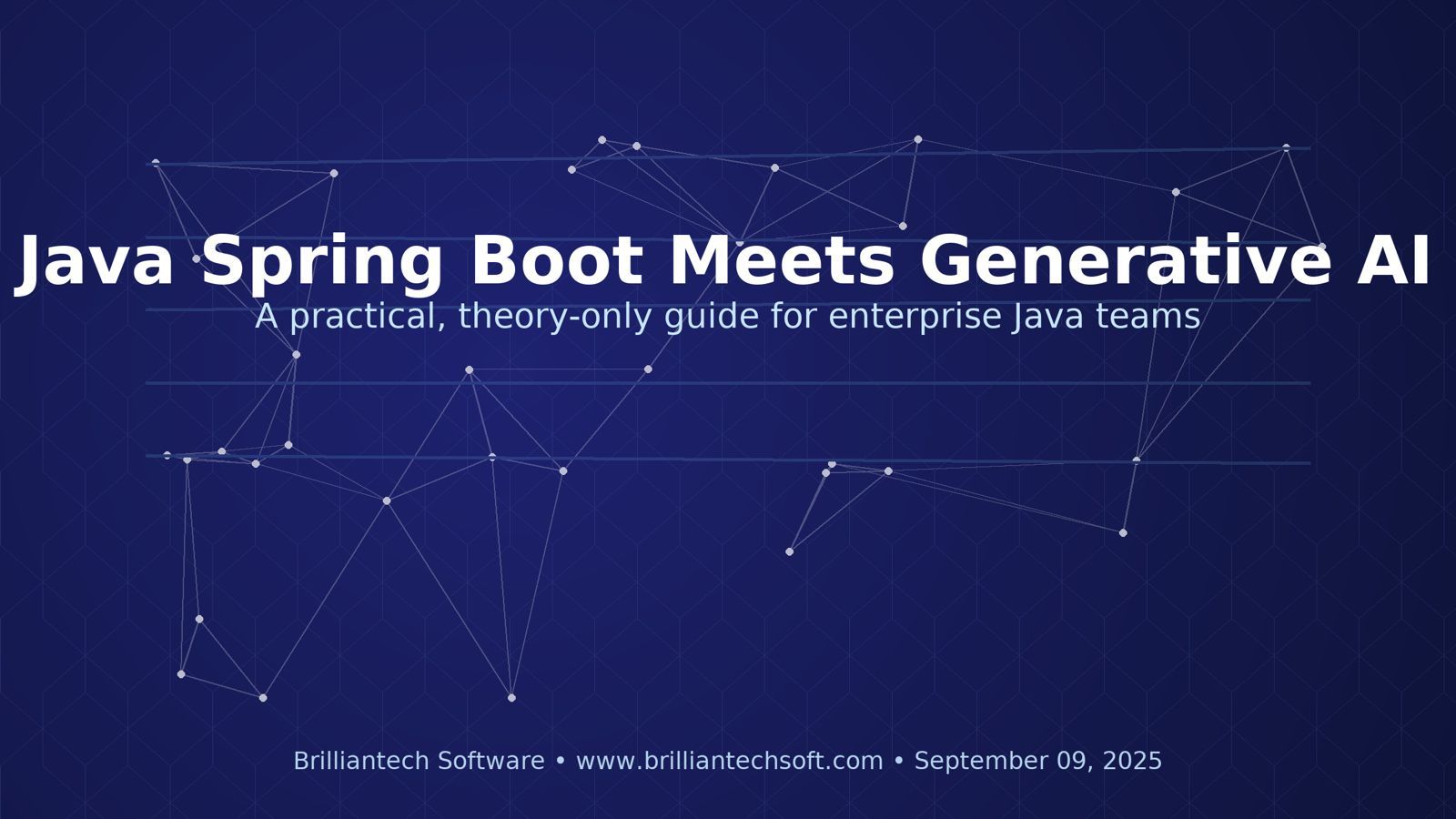 Java Spring Boot Meets Generative AI

A practical, theory-only guide for enterprise Java teams

Brilliantech Software • www.brilliantechsoft.com • September 09, 2025